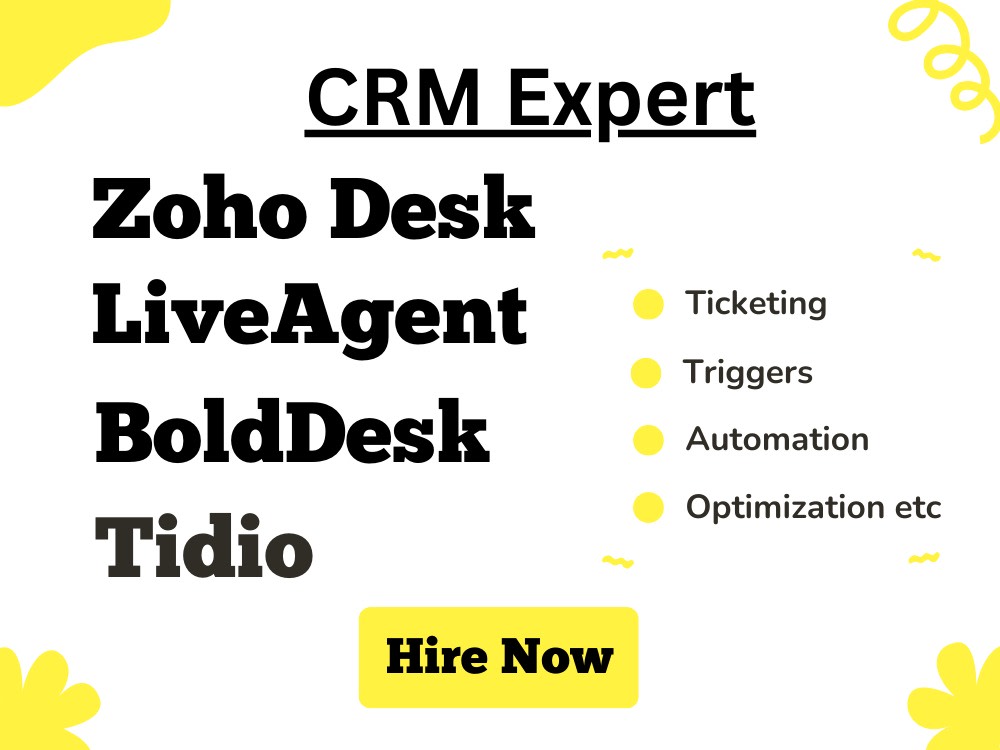 CRM Expert

Zoho Desk
LiveAgent
BoldDesk
Tidio

• Ticketing
• Triggers
• Automation
• Optimization etc

Hire Now